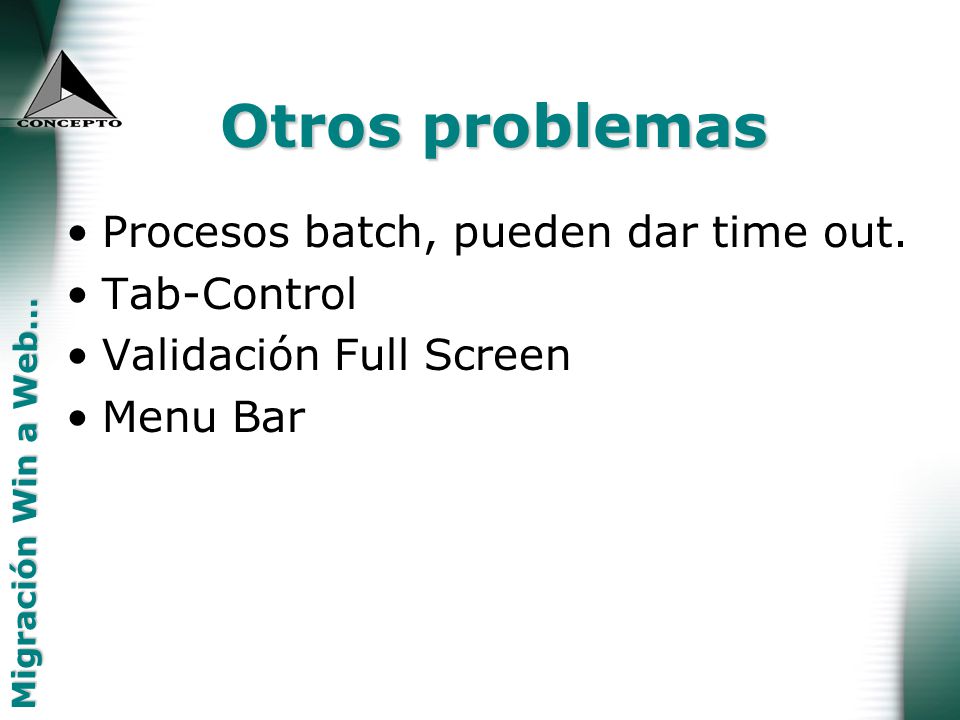 CONCEPTO

Otros problemas

• Procesos batch, pueden dar time out.
• Tab-Control
• Validación Full Screen
• Menu Bar

Migración Win a Web…